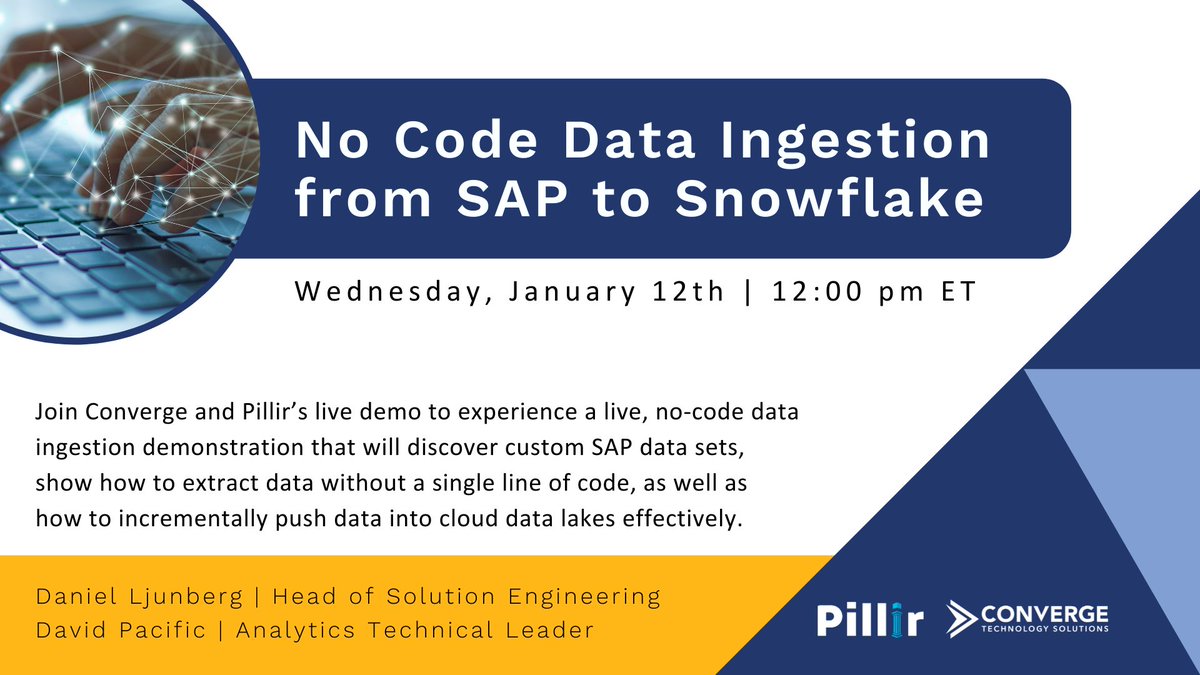 No Code Data Ingestion from SAP to Snowflake

Wednesday, January 12th | 12:00 pm ET

Join Converge and Pillir's live demo to experience a live, no-code data ingestion demonstration that will discover custom SAP data sets, show how to extract data without a single line of code, as well as how to incrementally push data into cloud data lakes effectively.

Daniel Ljunberg | Head of Solution Engineering
David Pacific | Analytics Technical Leader

Pillir CONVERGE TECHNOLOGY SOLUTIONS